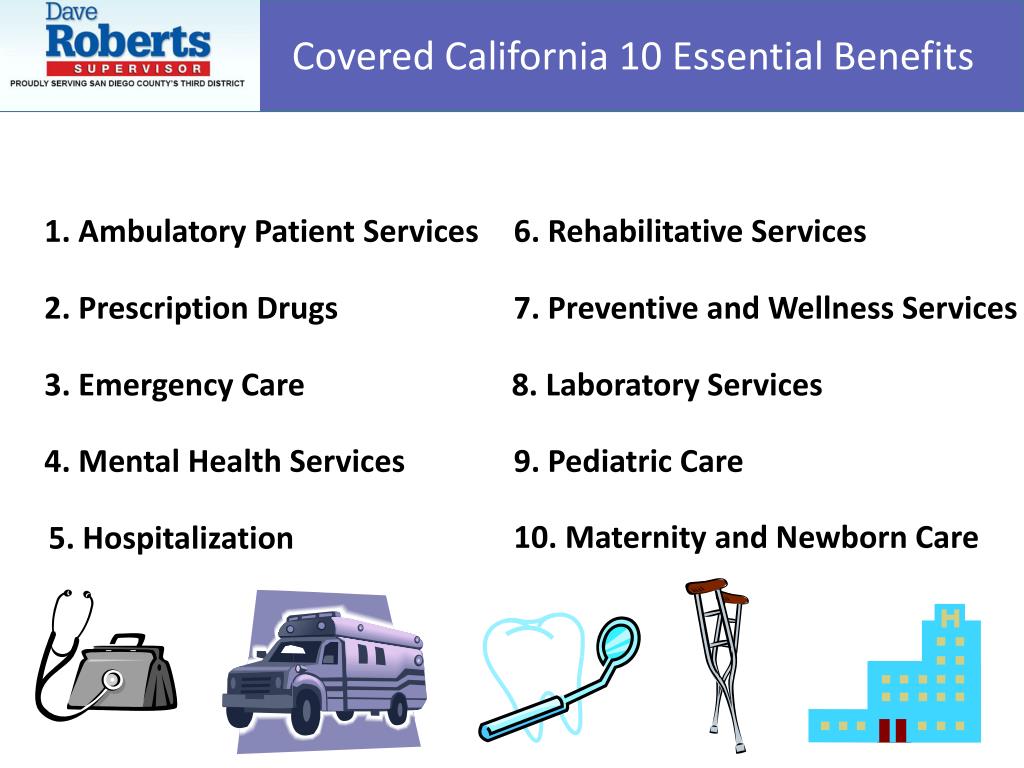 Dave Roberts SUPERVISOR
PROUDLY SERVING SAN DIEGO COUNTY'S THIRD DISTRICT

Covered California 10 Essential Benefits

1. Ambulatory Patient Services

2. Prescription Drugs

3. Emergency Care

4. Mental Health Services

5. Hospitalization

6. Rehabilitative Services

7. Preventive and Wellness Services

8. Laboratory Services

9. Pediatric Care

10. Maternity and Newborn Care

H